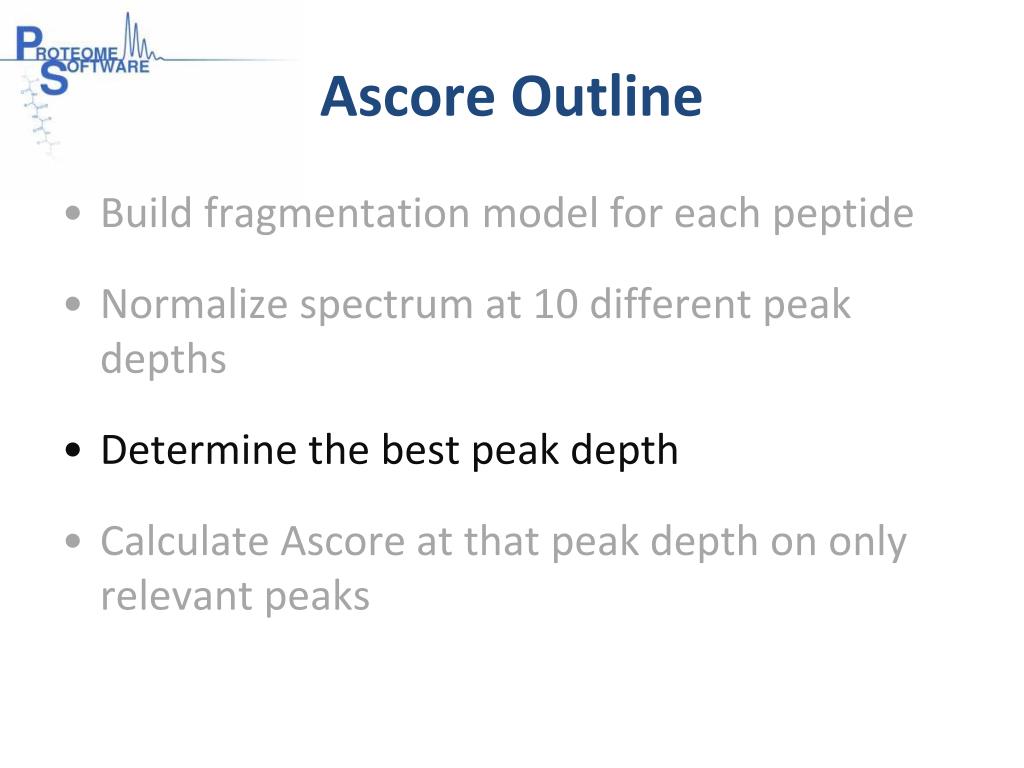 PROTEOME SOFTWARE

Ascore Outline

• Build fragmentation model for each peptide

• Normalize spectrum at 10 different peak depths

• Determine the best peak depth

• Calculate Ascore at that peak depth on only relevant peaks